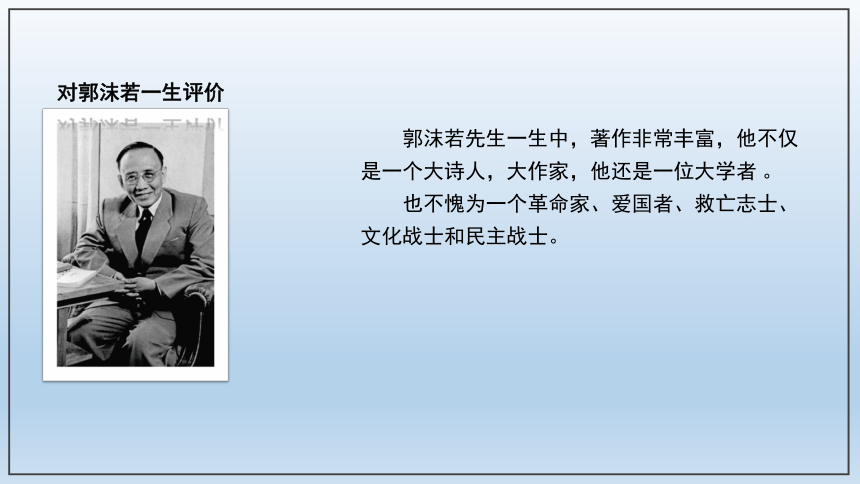 对郭沫若一生评价

郭沫若先生一生中，著作非常丰富，他不仅是一个大诗人，大作家，他还是一位大学者 。

也不愧为一个革命家、爱国者、救亡志士、文化战士和民主战士。